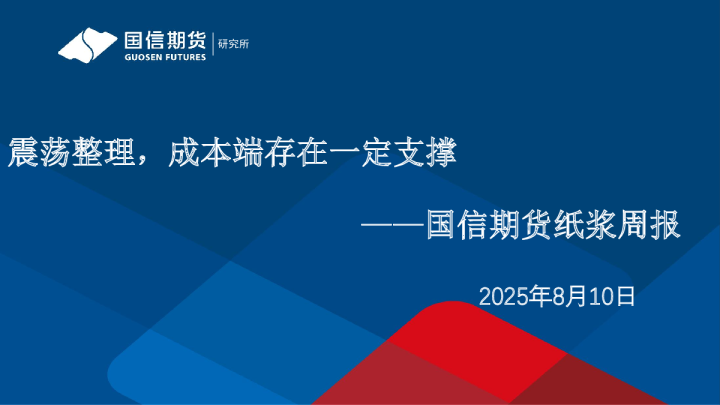 国信期货
GUOSEN FUTURES
研究所

震荡整理，成本端存在一定支撑

——国信期货纸浆周报

2025年8月10日